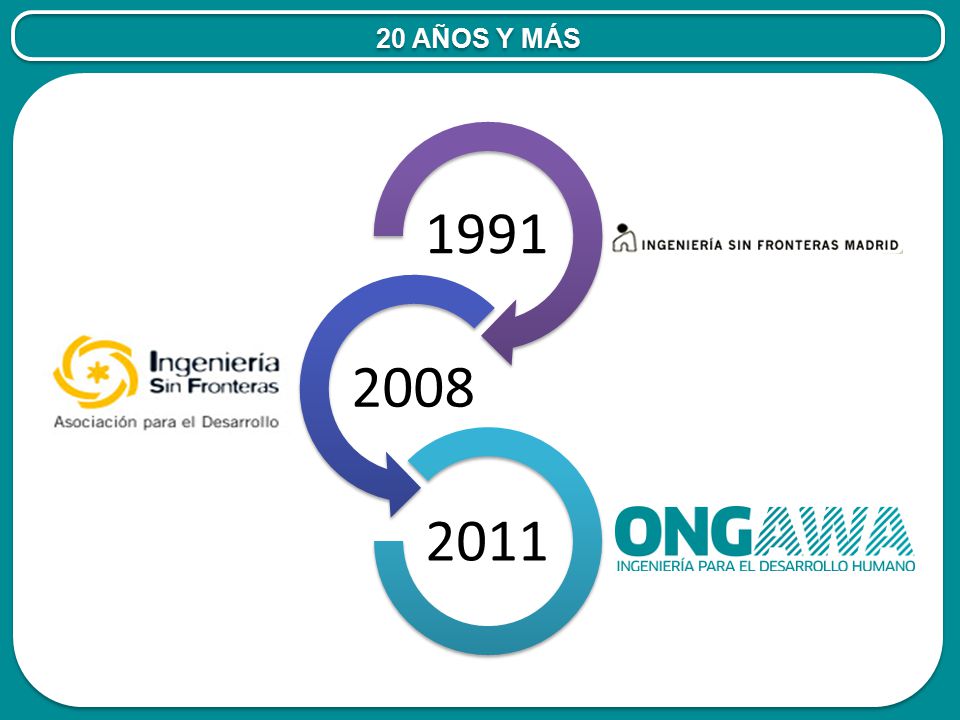 20 AÑOS Y MÁS

1991

INGENIERÍA SIN FRONTERAS MADRID

Ingeniería Sin Fronteras
Asociación para el Desarrollo

2008

2011

ONGAWA
INGENIERÍA PARA EL DESARROLLO HUMANO